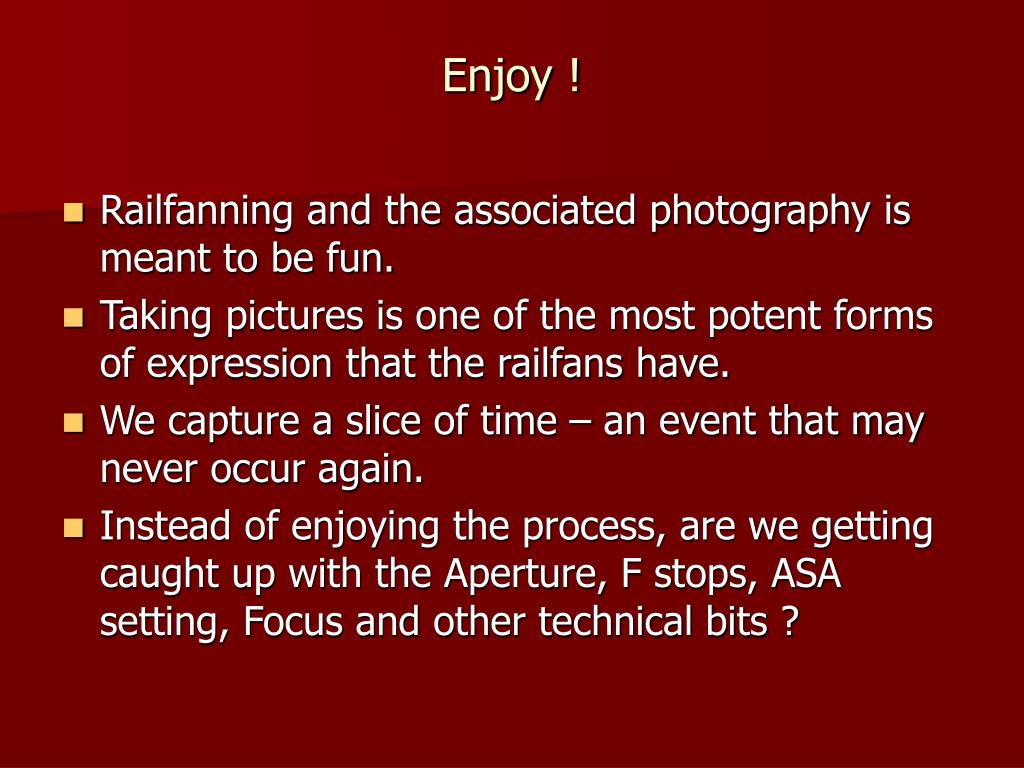 Enjoy !

- Railfanning and the associated photography is meant to be fun.
- Taking pictures is one of the most potent forms of expression that the railfans have.
- We capture a slice of time – an event that may never occur again.
- Instead of enjoying the process, are we getting caught up with the Aperture, F stops, ASA setting, Focus and other technical bits ?